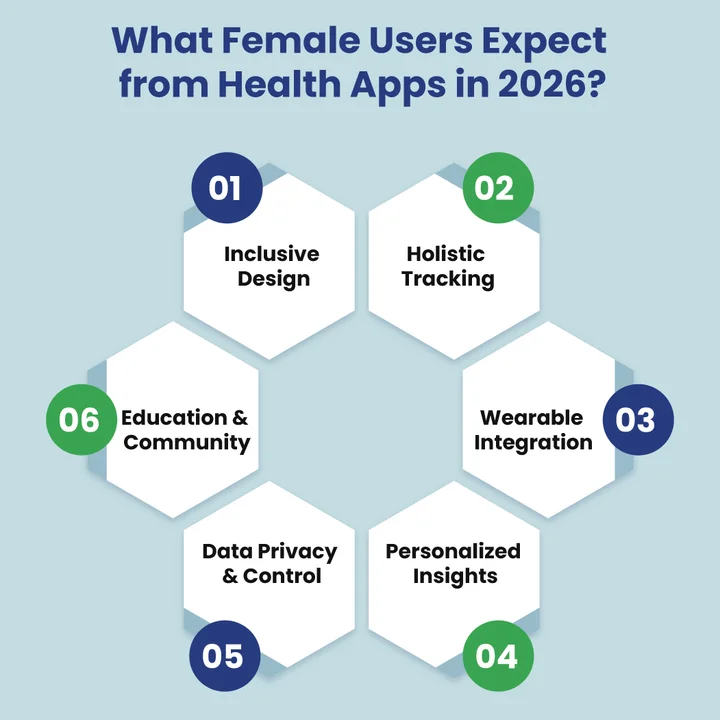 What Female Users Expect from Health Apps in 2026?

01
Inclusive Design

02
Holistic Tracking

03
Wearable Integration

04
Personalized Insights

05
Data Privacy & Control

06
Education & Community